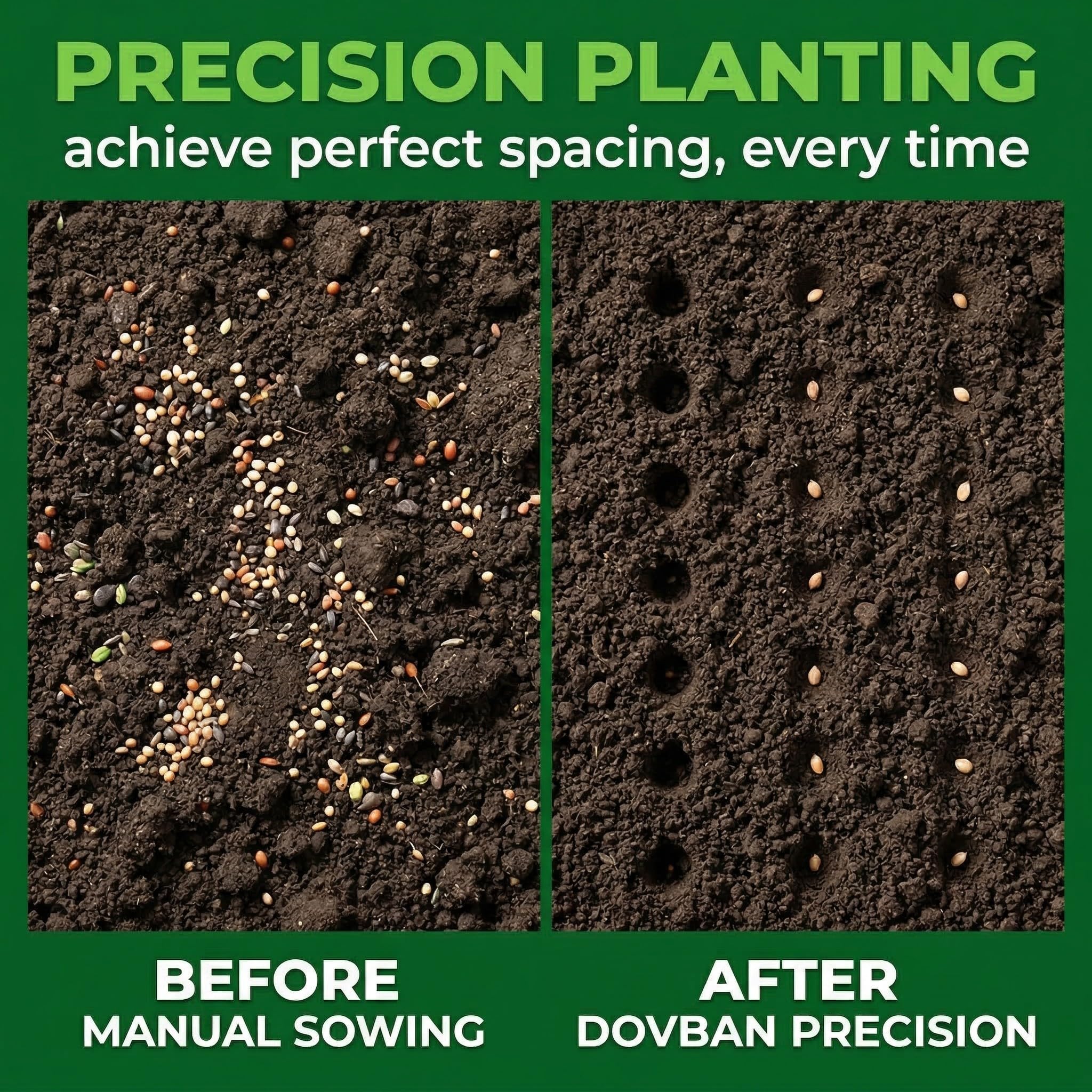 PRECISION PLANTING
achieve perfect spacing, every time

BEFORE
MANUAL SOWING

AFTER
DOVBAN PRECISION